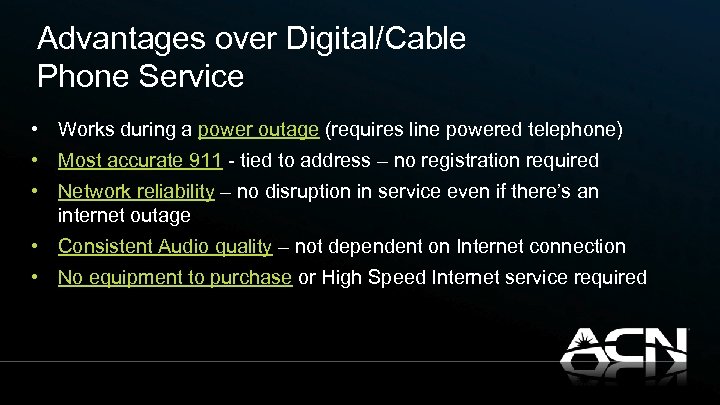 Advantages over Digital/Cable Phone Service

• Works during a power outage (requires line powered telephone)
• Most accurate 911 - tied to address – no registration required
• Network reliability – no disruption in service even if there's an internet outage
• Consistent Audio quality – not dependent on Internet connection
• No equipment to purchase or High Speed Internet service required

ACN